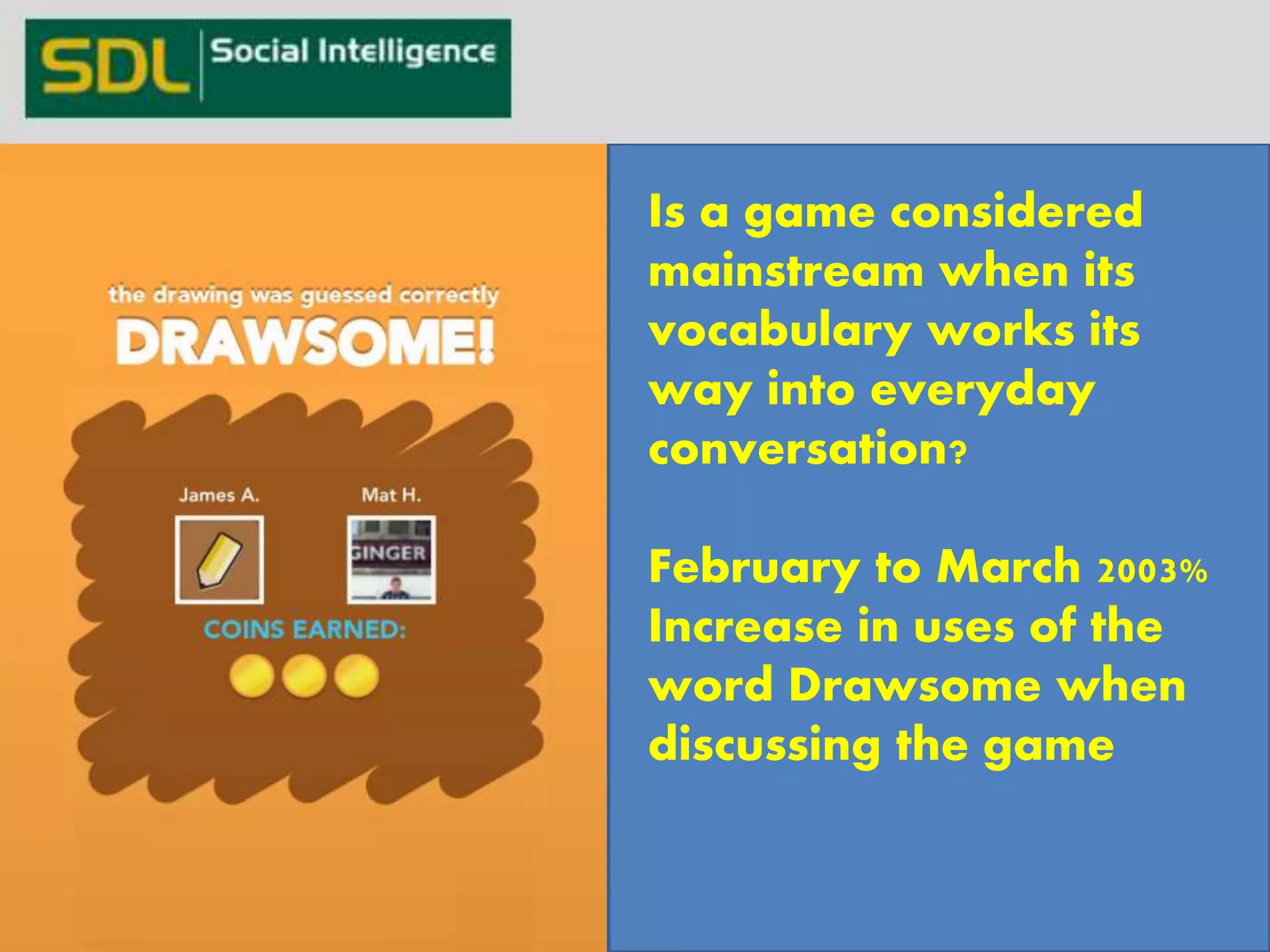 SDL Social Intelligence

the drawing was guessed correctly

DRAWSOME!

James A.

Mat H.

GINGER

COINS EARNED:

Is a game considered mainstream when its vocabulary works its way into everyday conversation?

February to March 2003% Increase in uses of the word Drawsome when discussing the game